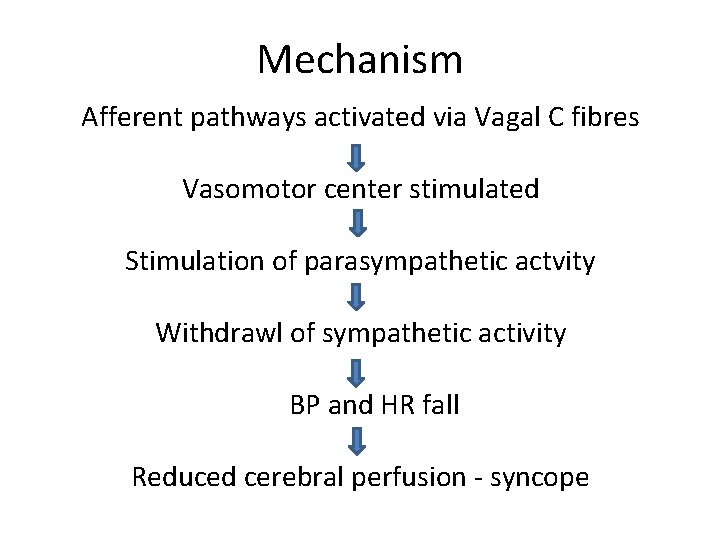 Mechanism

Afferent pathways activated via Vagal C fibres

Vasomotor center stimulated

Stimulation of parasympathetic actvity

Withdrawl of sympathetic activity

BP and HR fall

Reduced cerebral perfusion - syncope